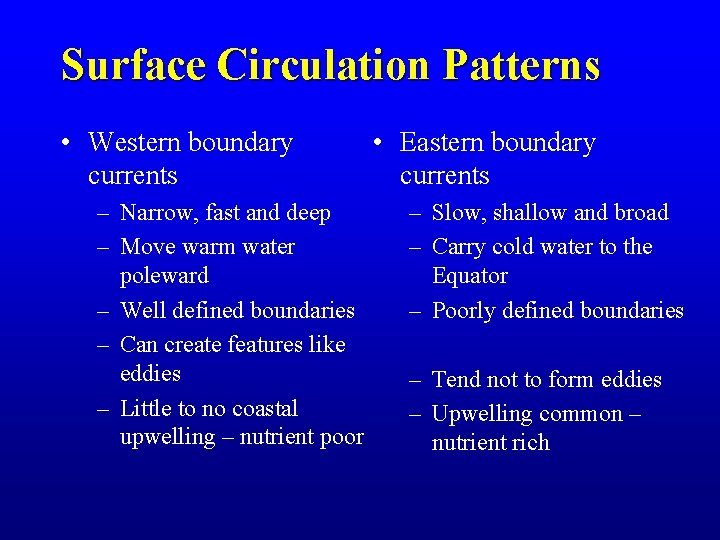 Surface Circulation Patterns

• Western boundary currents
– Narrow, fast and deep
– Move warm water poleward
– Well defined boundaries
– Can create features like eddies
– Little to no coastal upwelling – nutrient poor

• Eastern boundary currents
– Slow, shallow and broad
– Carry cold water to the Equator
– Poorly defined boundaries
– Tend not to form eddies
– Upwelling common – nutrient rich